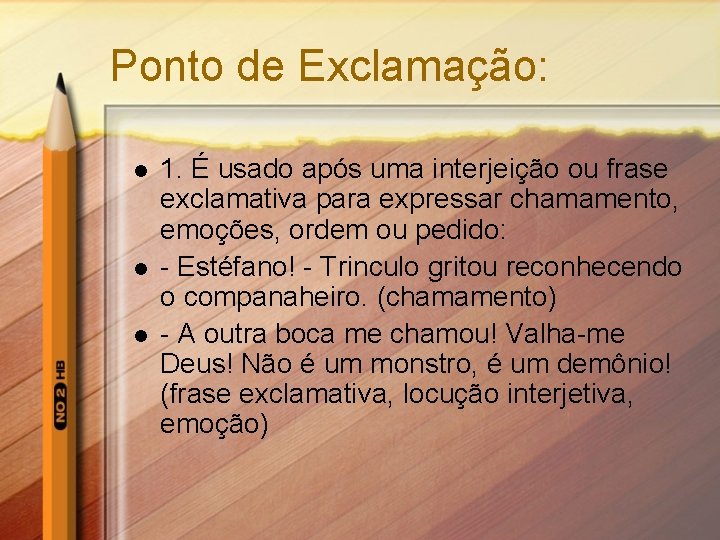 Ponto de Exclamação:

- 1. É usado após uma interjeição ou frase exclamativa para expressar chamamento, emoções, ordem ou pedido:
- - Estéfano! - Trinculo gritou reconhecendo o companaheiro. (chamamento)
- - A outra boca me chamou! Valha-me Deus! Não é um monstro, é um demônio! (frase exclamativa, locução interjetiva, emoção)

NO 2 HB